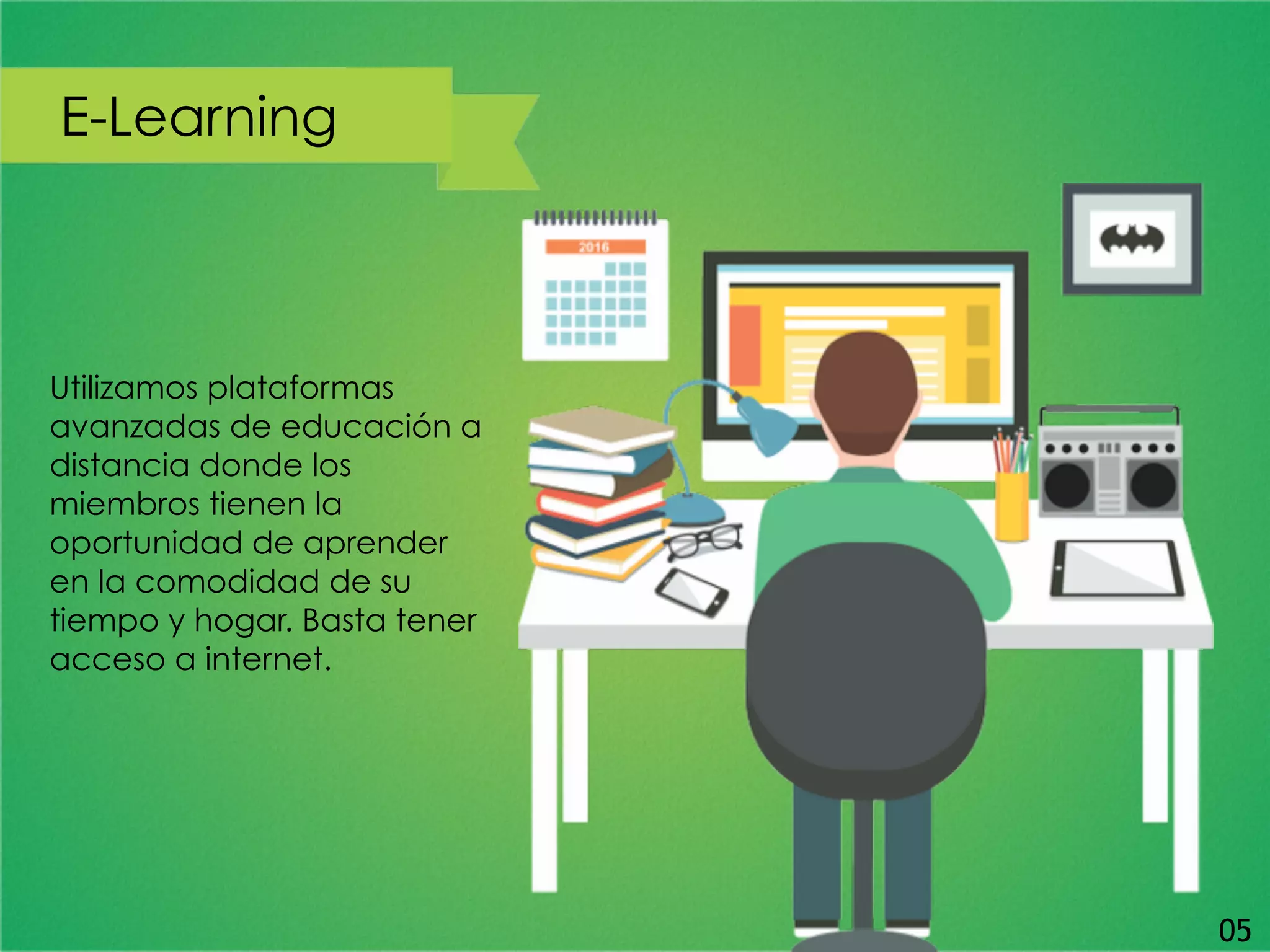 E-Learning

2016

Utilizamos plataformas avanzadas de educación a distancia donde los miembros tienen la oportunidad de aprender en la comodidad de su tiempo y hogar. Basta tener acceso a internet.

05